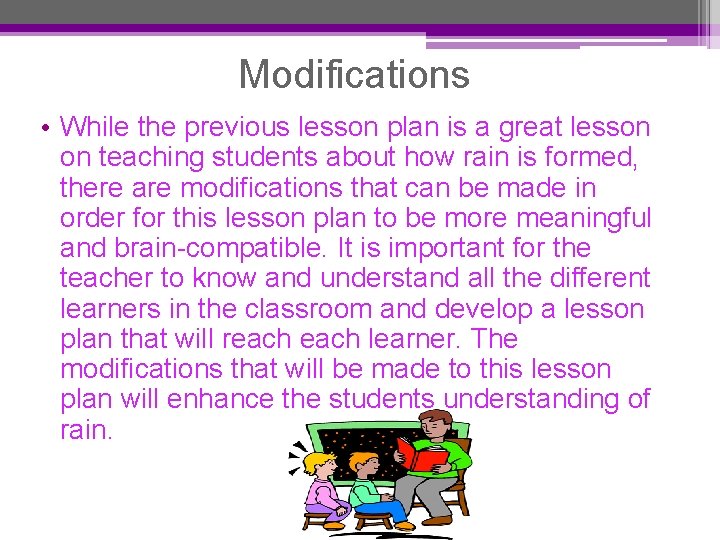 Modifications

• While the previous lesson plan is a great lesson on teaching students about how rain is formed, there are modifications that can be made in order for this lesson plan to be more meaningful and brain-compatible. It is important for the teacher to know and understand all the different learners in the classroom and develop a lesson plan that will reach each learner. The modifications that will be made to this lesson plan will enhance the students understanding of rain.